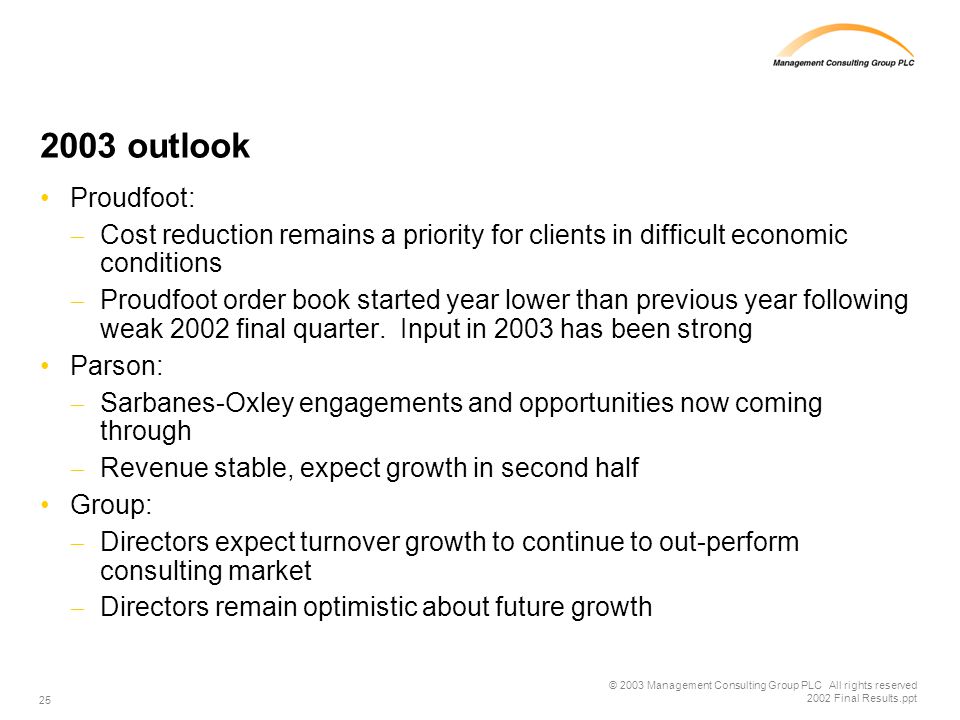 Management Consulting Group PLC

2003 outlook

• Proudfoot:
– Cost reduction remains a priority for clients in difficult economic conditions
– Proudfoot order book started year lower than previous year following weak 2002 final quarter. Input in 2003 has been strong
• Parson:
– Sarbanes-Oxley engagements and opportunities now coming through
– Revenue stable, expect growth in second half
• Group:
– Directors expect turnover growth to continue to out-perform consulting market
– Directors remain optimistic about future growth

25

© 2003 Management Consulting Group PLC All rights reserved
2002 Final Results.ppt